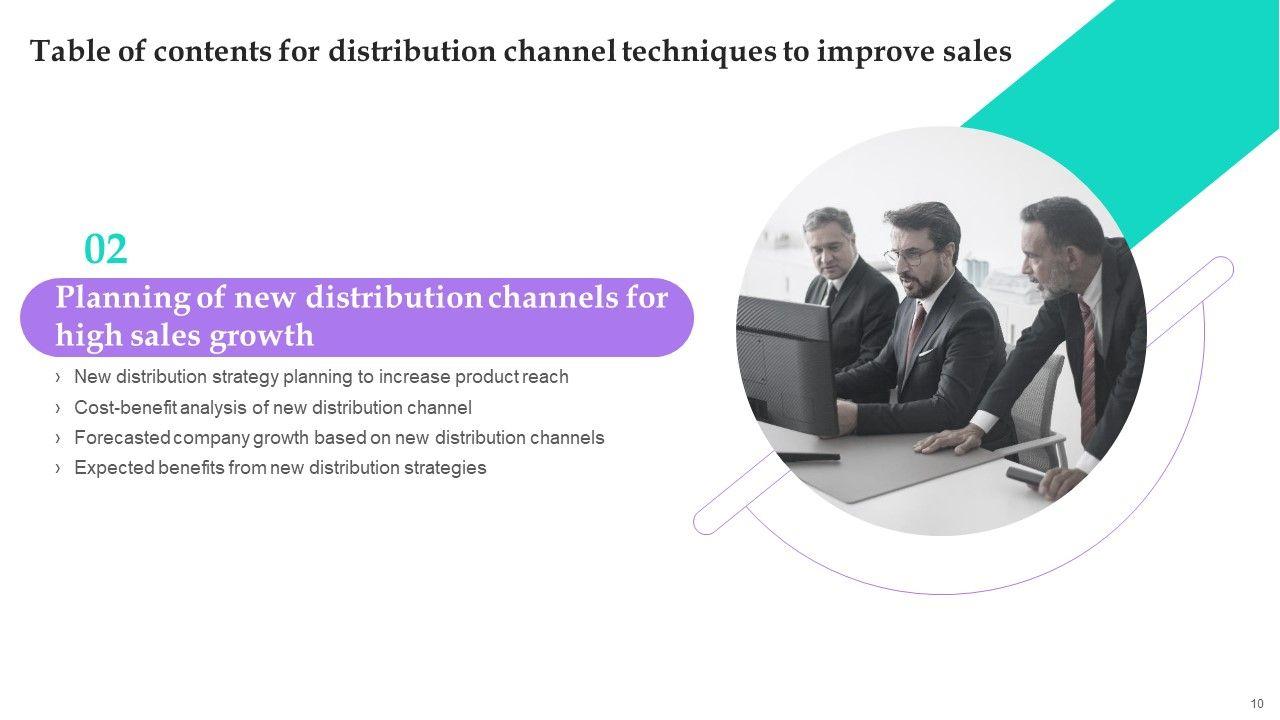 Table of contents for distribution channel techniques to improve sales

02

Planning of new distribution channels for high sales growth

› New distribution strategy planning to increase product reach
› Cost-benefit analysis of new distribution channel
› Forecasted company growth based on new distribution channels
› Expected benefits from new distribution strategies

10